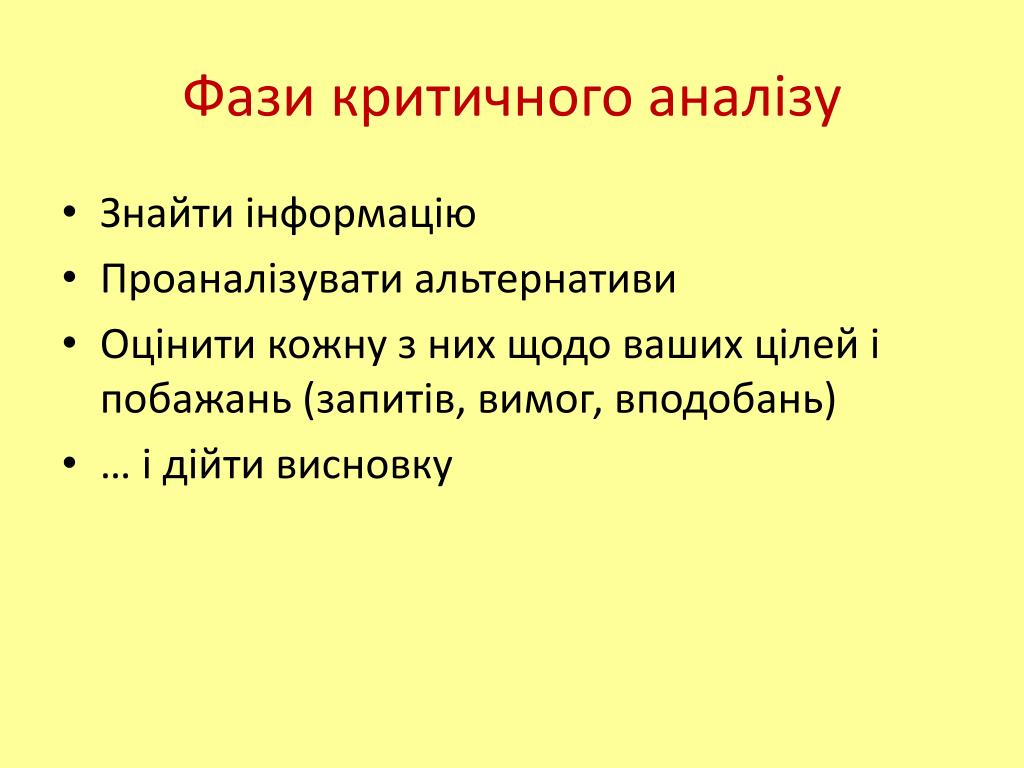 Фази критичного аналізу

• Знайти інформацію
• Проаналізувати альтернативи
• Оцінити кожну з них щодо ваших цілей і побажань (запитів, вимог, вподобань)
• … і дійти висновку